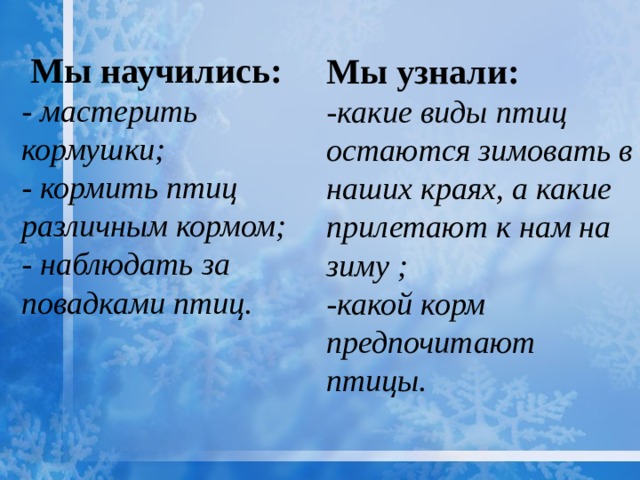 Мы научились:
- мастерить кормушки;
- кормить птиц различным кормом;
- наблюдать за повадками птиц.

Мы узнали:
-какие виды птиц остаются зимовать в наших краях, а какие прилетают к нам на зиму ;
-какой корм предпочитают птицы.